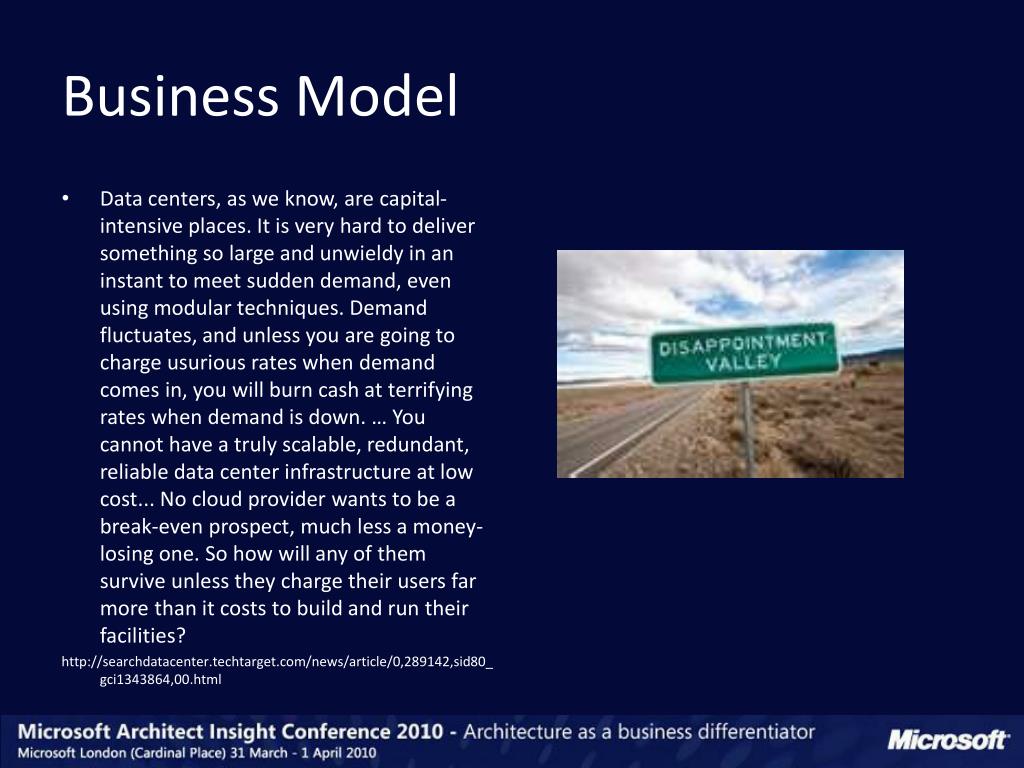 Business Model

• Data centers, as we know, are capital-intensive places. It is very hard to deliver something so large and unwieldy in an instant to meet sudden demand, even using modular techniques. Demand fluctuates, and unless you are going to charge usurious rates when demand comes in, you will burn cash at terrifying rates when demand is down. … You cannot have a truly scalable, redundant, reliable data center infrastructure at low cost... No cloud provider wants to be a break-even prospect, much less a money-losing one. So how will any of them survive unless they charge their users far more than it costs to build and run their facilities?

http://searchdatacenter.techtarget.com/news/article/0,289142,sid80_gci1343864,00.html

DISAPPOINTMENT VALLEY

Microsoft Architect Insight Conference 2010 - Architecture as a business differentiator
Microsoft London (Cardinal Place) 31 March - 1 April 2010

Microsoft